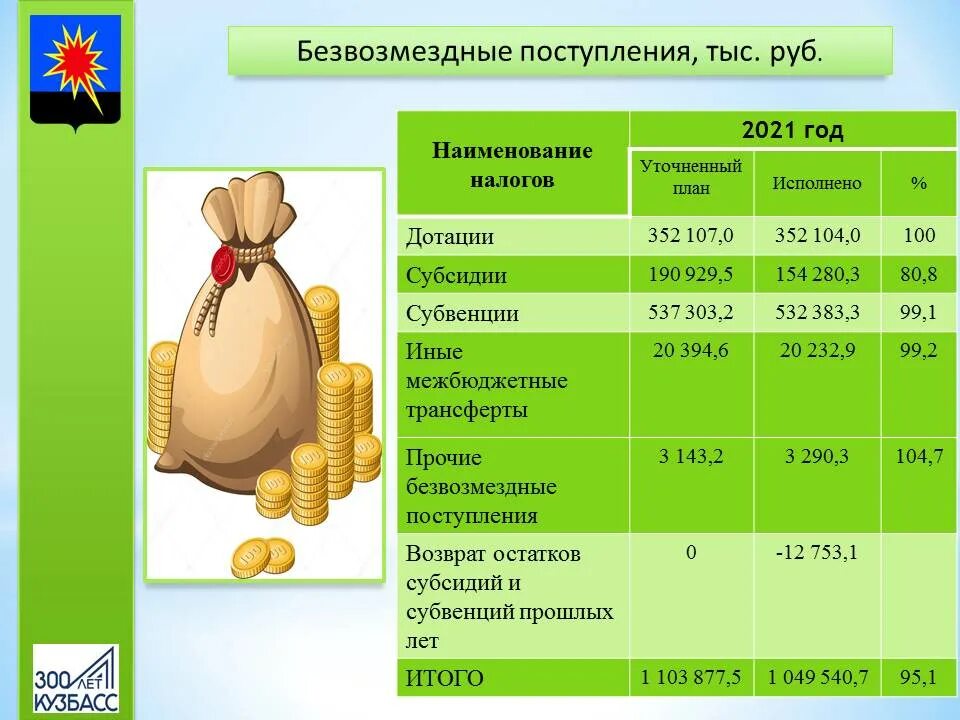 Безвозмездные поступления, тыс. руб.

| Наименование налогов | 2021 год | | |
|---|---|---|---|
| | Уточненный план | Исполнено | % |
| Дотации | 352 107,0 | 352 104,0 | 100 |
| Субсидии | 190 929,5 | 154 280,3 | 80,8 |
| Субвенции | 537 303,2 | 532 383,3 | 99,1 |
| Иные межбюджетные трансферты | 20 394,6 | 20 232,9 | 99,2 |
| Прочие безвозмездные поступления | 3 143,2 | 3 290,3 | 104,7 |
| Возврат остатков субсидий и субвенций прошлых лет | 0 | -12 753,1 | |
| ИТОГО | 1 103 877,5 | 1 049 540,7 | 95,1 |

300 ЛЕТ КУЗБАСС